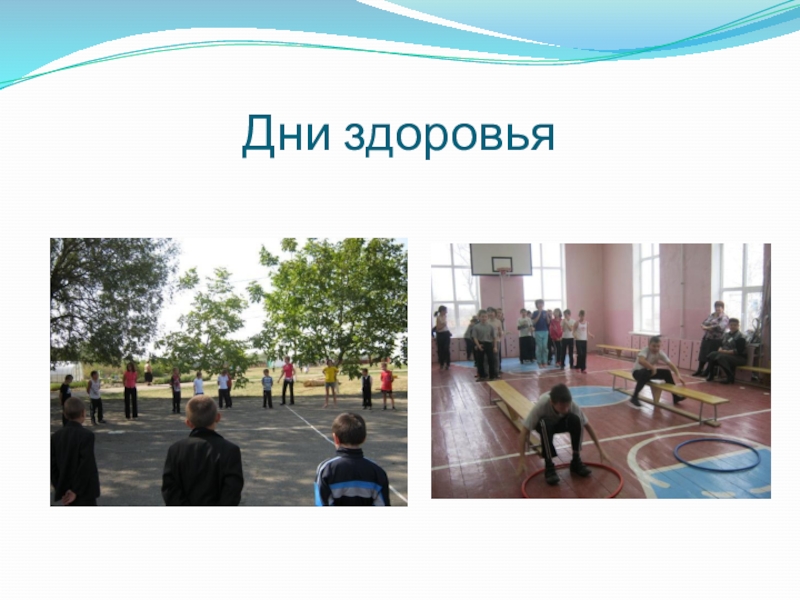 Дни здоровья